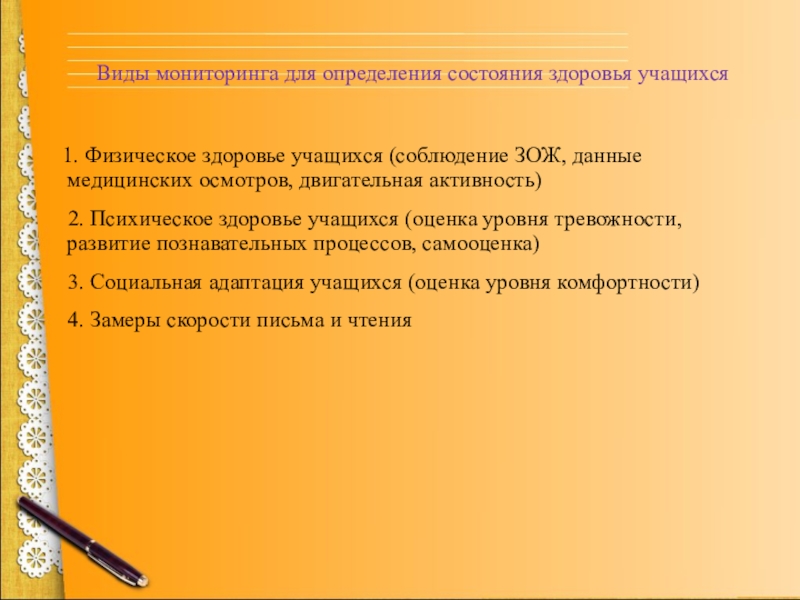 Виды мониторинга для определения состояния здоровья учащихся

1. Физическое здоровье учащихся (соблюдение ЗОЖ, данные медицинских осмотров, двигательная активность)

2. Психическое здоровье учащихся (оценка уровня тревожности, развитие познавательных процессов, самооценка)

3. Социальная адаптация учащихся (оценка уровня комфортности)

4. Замеры скорости письма и чтения